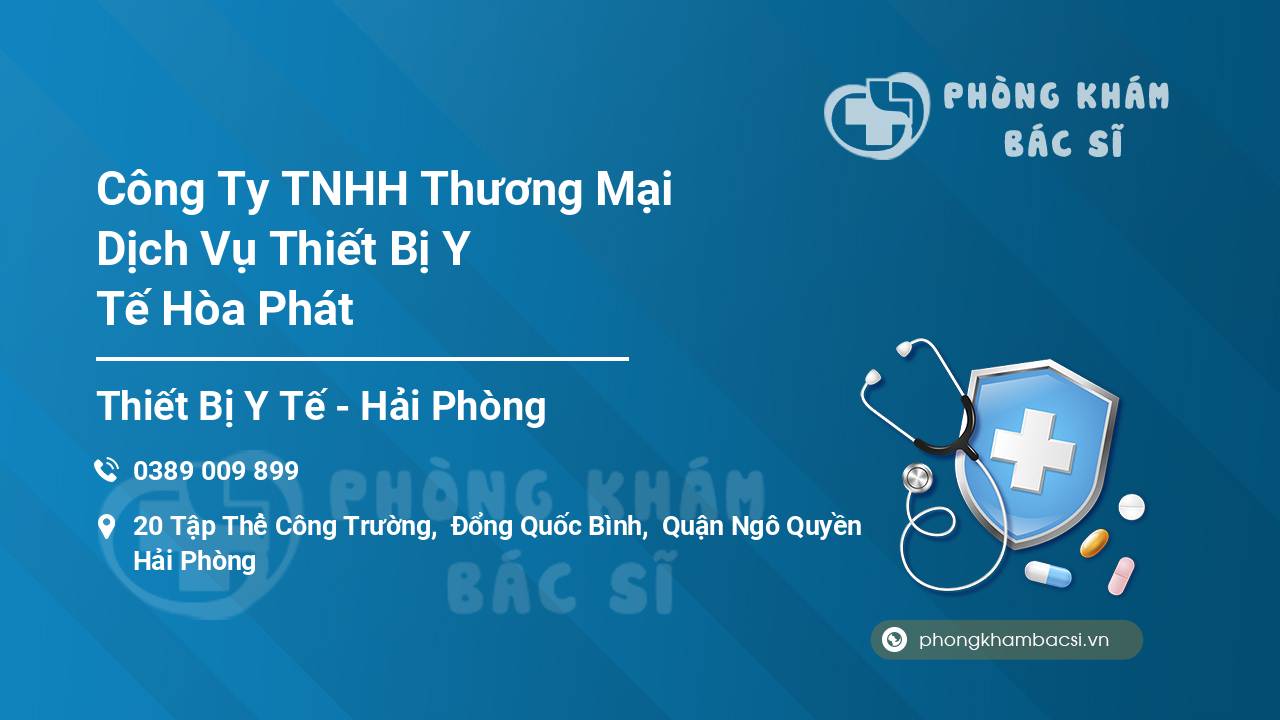 PHÒNG KHÁM
BÁC SĨ

Công Ty TNHH Thương Mại Dịch Vụ Thiết Bị Y Tế Hòa Phát

Thiết Bị Y Tế - Hải Phòng

0389 009 899

20 Tập Thể Công Trường, Đổng Quốc Bình, Quận Ngô Quyền Hải Phòng

PHÒNG KHÁM
BÁC SĨ

phongkhambacsi.vn